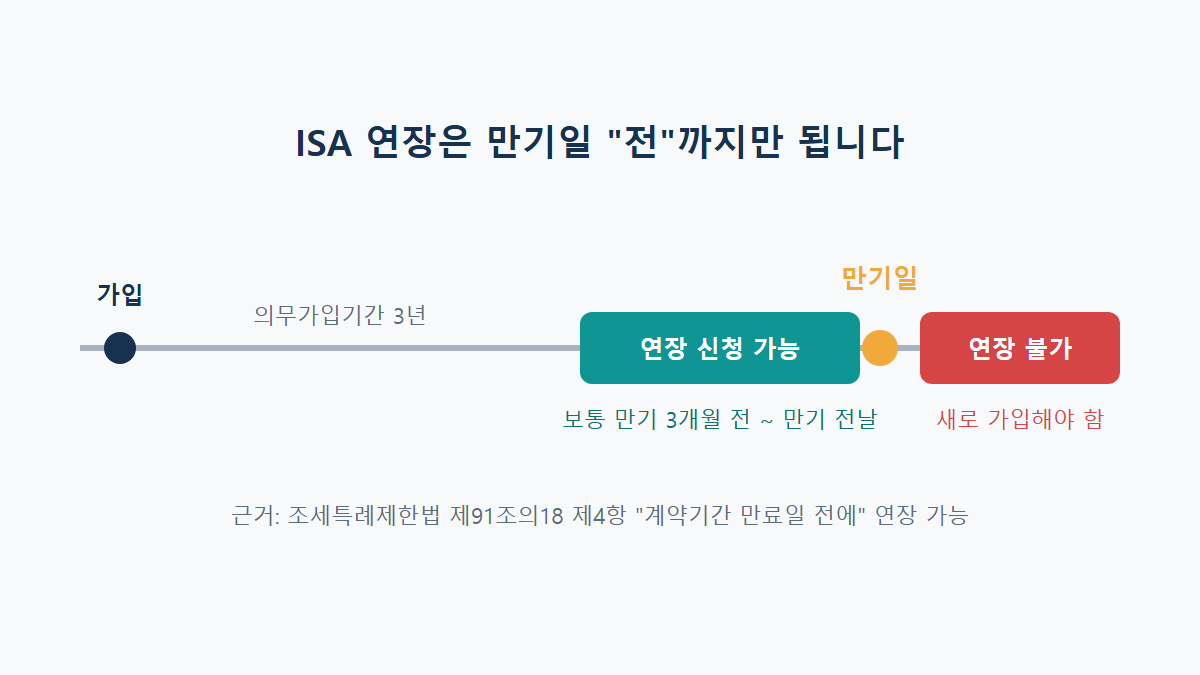 ISA 연장은 만기일 "전"까지만 됩니다

가입

의무가입기간 3년

만기일

연장 신청 가능

연장 불가

보통 만기 3개월 전 ~ 만기 전날

새로 가입해야 함

근거: 조세특례제한법 제91조의18 제4항 "계약기간 만료일 전에" 연장 가능